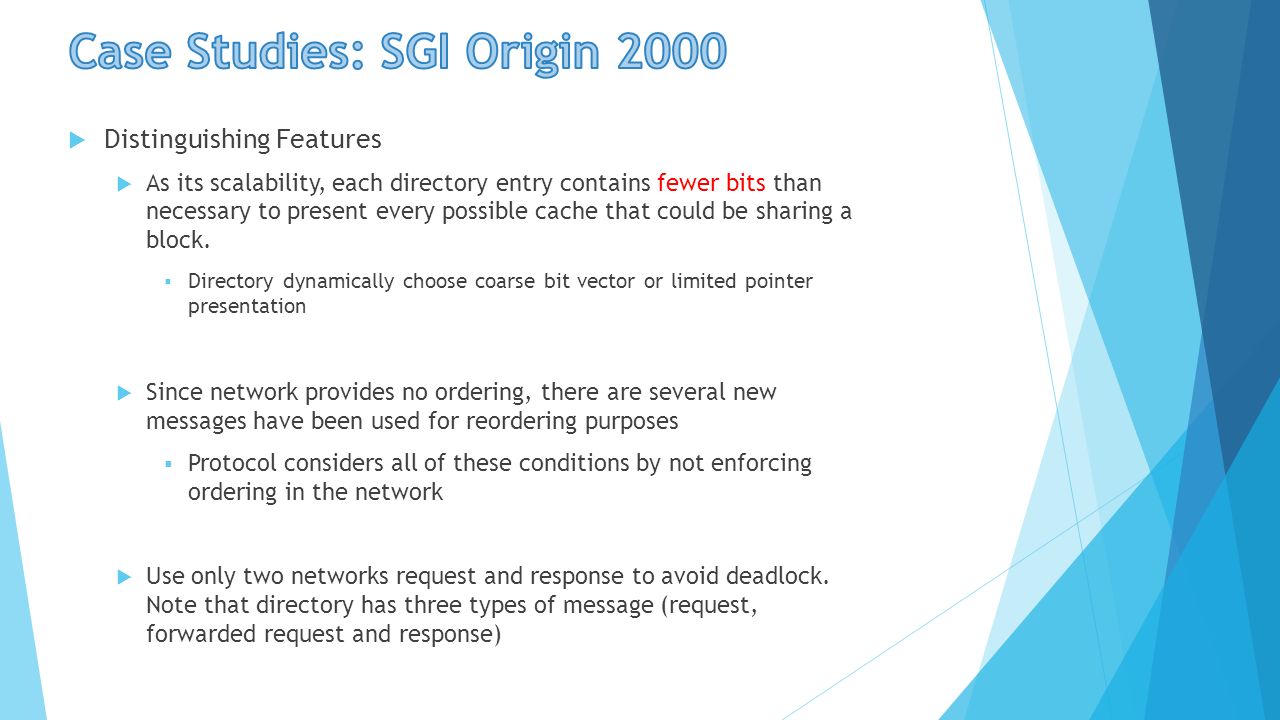 Case Studies: SGI Origin 2000

Distinguishing Features

As its scalability, each directory entry contains fewer bits than necessary to present every possible cache that could be sharing a block.

Directory dynamically choose coarse bit vector or limited pointer presentation

Since network provides no ordering, there are several new messages have been used for reordering purposes

Protocol considers all of these conditions by not enforcing ordering in the network

Use only two networks request and response to avoid deadlock. Note that directory has three types of message (request, forwarded request and response)